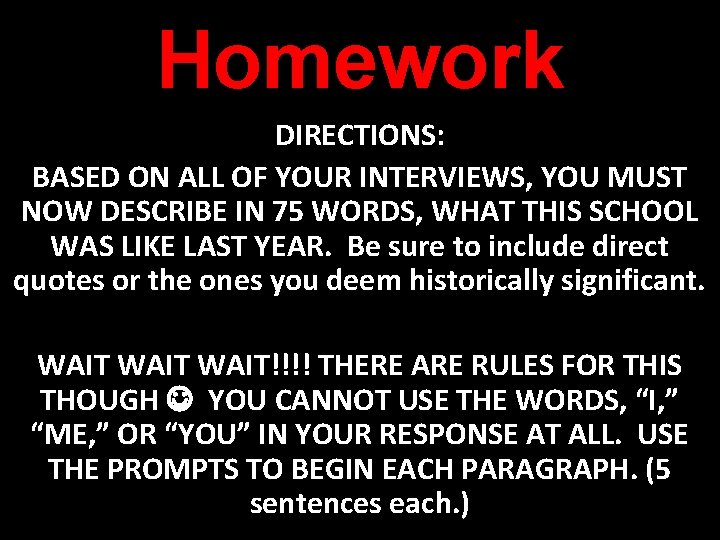 Homework

DIRECTIONS:

BASED ON ALL OF YOUR INTERVIEWS, YOU MUST NOW DESCRIBE IN 75 WORDS, WHAT THIS SCHOOL WAS LIKE LAST YEAR. Be sure to include direct quotes or the ones you deem historically significant.

WAIT WAIT WAIT!!!! THERE ARE RULES FOR THIS THOUGH ☺ YOU CANNOT USE THE WORDS, “I,” “ME,” OR “YOU” IN YOUR RESPONSE AT ALL. USE THE PROMPTS TO BEGIN EACH PARAGRAPH. (5 sentences each.)